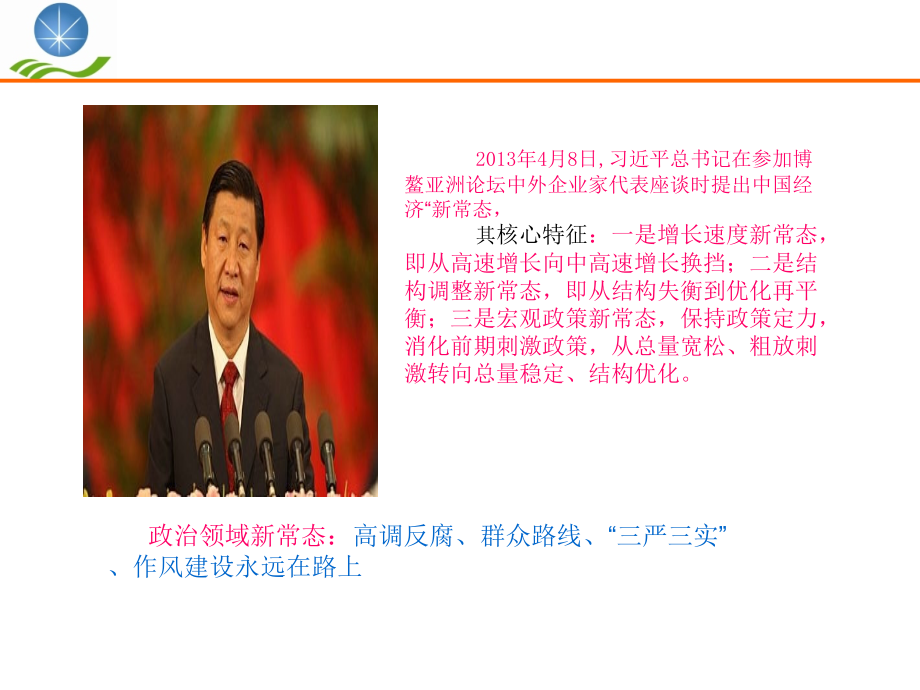 2013年4月8日,习近平总书记在参加博鳌亚洲论坛中外企业家代表座谈时提出中国经济“新常态,

其核心特征：一是增长速度新常态，即从高速增长向中高速增长换挡；二是结构调整新常态，即从结构失衡到优化再平衡；三是宏观政策新常态，保持政策定力，消化前期刺激政策，从总量宽松、粗放刺激转向总量稳定、结构优化。

政治领域新常态：高调反腐、群众路线、“三严三实”、作风建设永远在路上